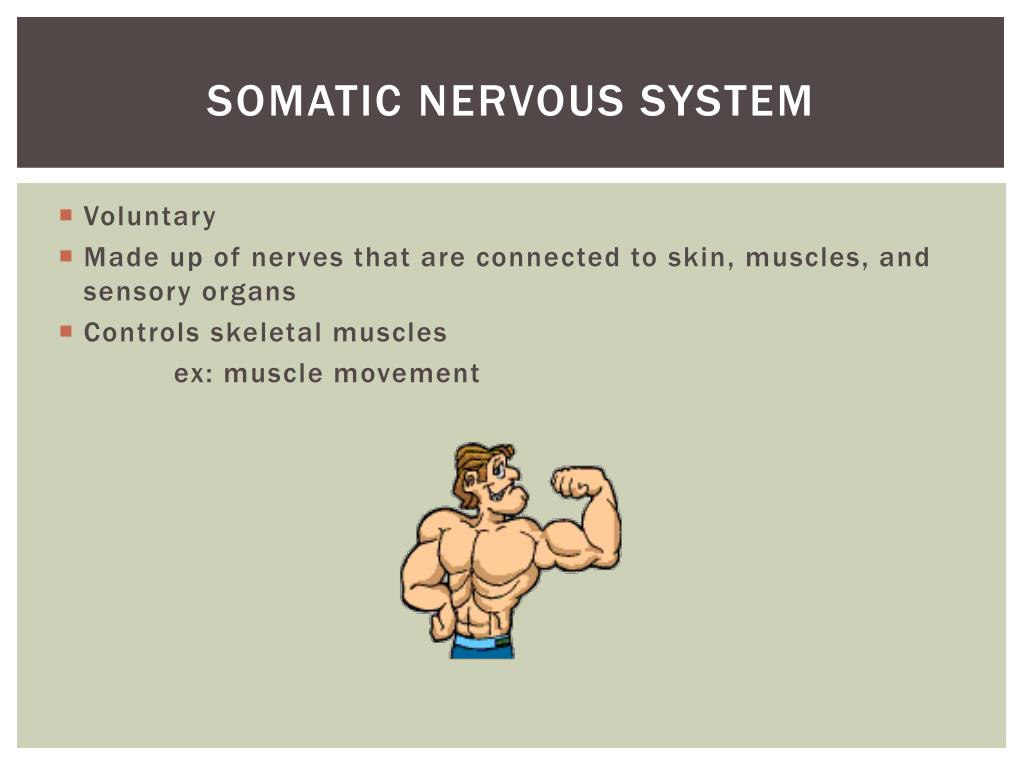 SOMATIC NERVOUS SYSTEM

- Voluntary
- Made up of nerves that are connected to skin, muscles, and sensory organs
- Controls skeletal muscles
ex: muscle movement